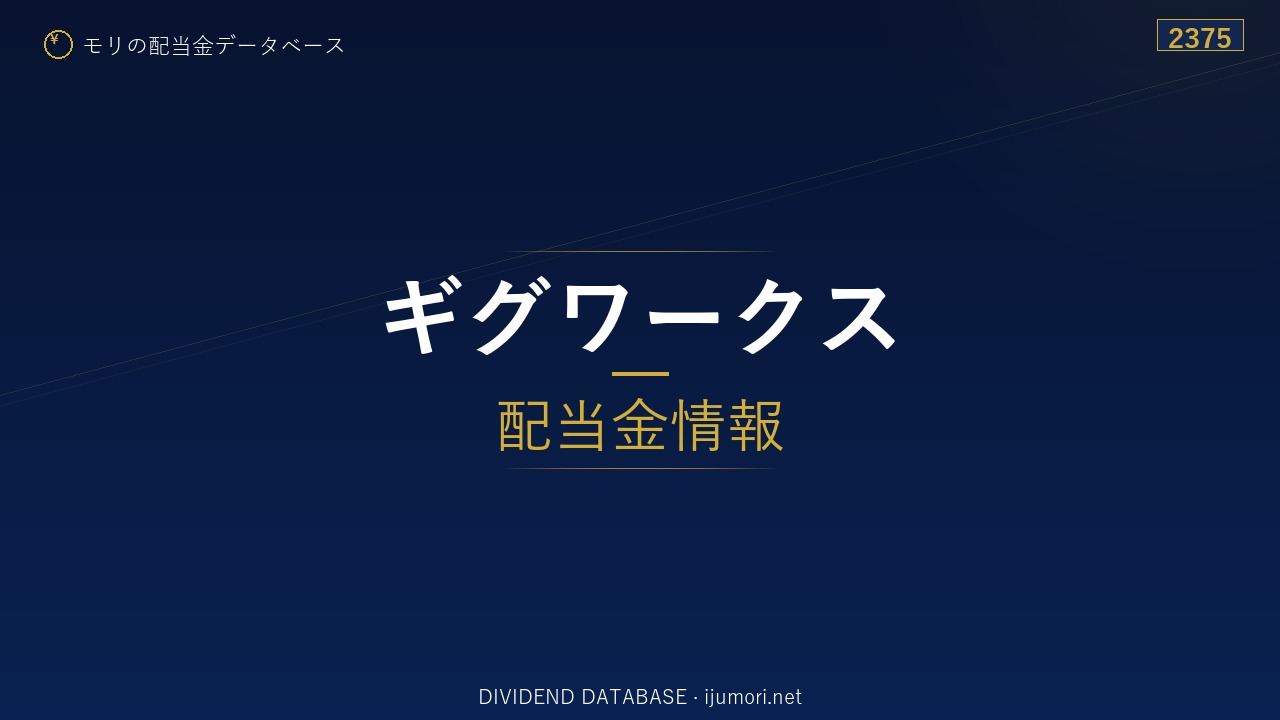 ¥ モリの配当金データベース

2375

ギグワークス

配当金情報

DIVIDEND DATABASE · ijumori.net